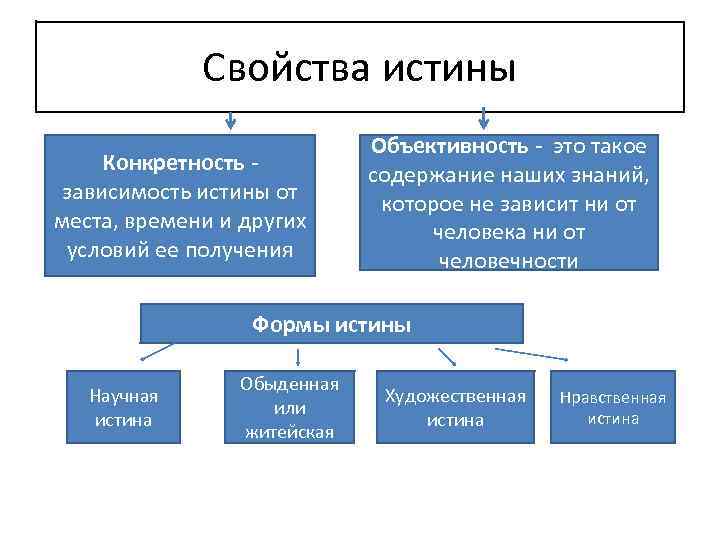 Свойства истины

Конкретность - зависимость истины от места, времени и других условий ее получения

Объективность - это такое содержание наших знаний, которое не зависит ни от человека ни от человечности

Формы истины

Научная истина

Обыденная или житейская

Художественная истина

Нравственная истина